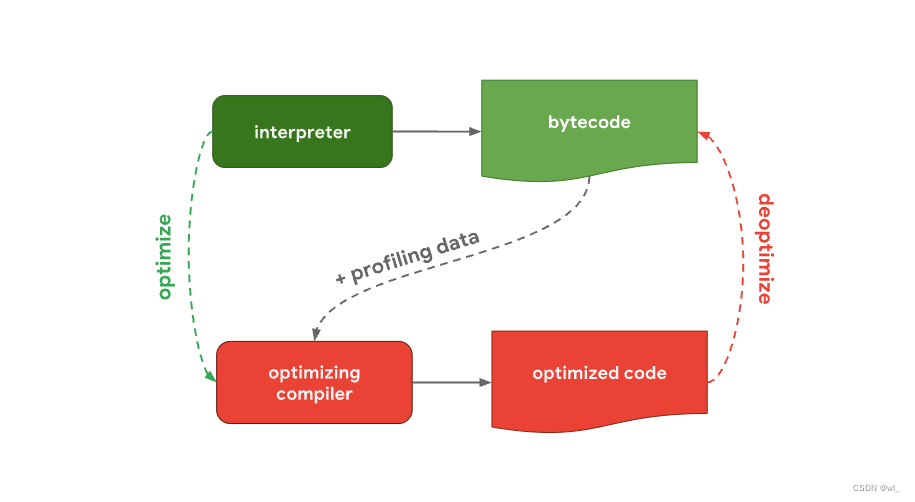 interpreter

bytecode

optimize

+ profiling data

deoptimize

optimizing compiler

optimized code

CSDN @wl_